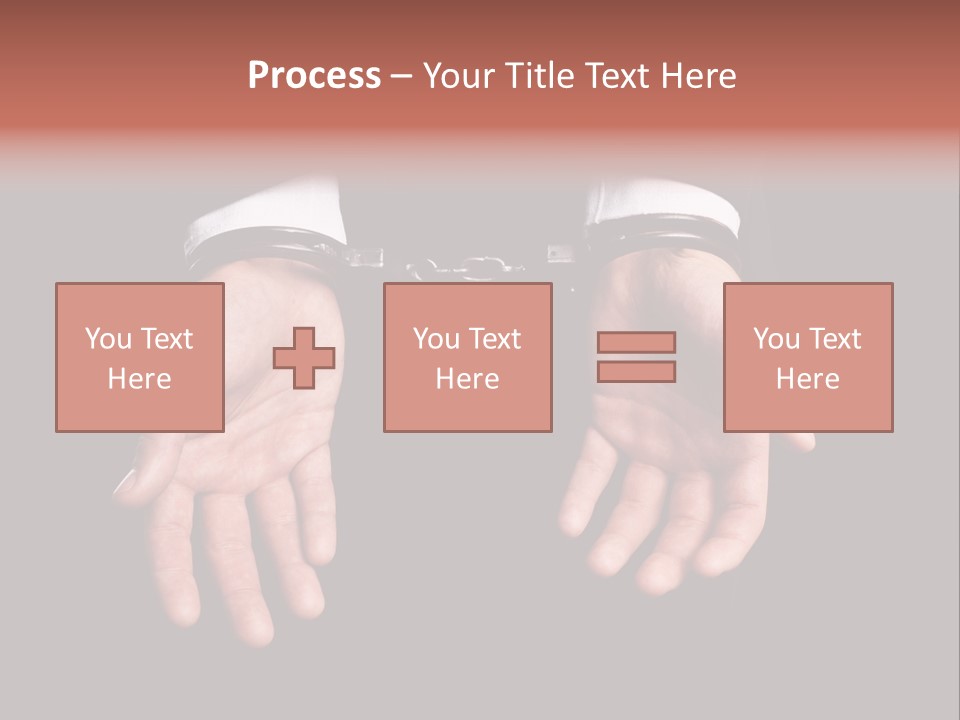 Process – Your Title Text Here

You Text Here

You Text Here

You Text Here